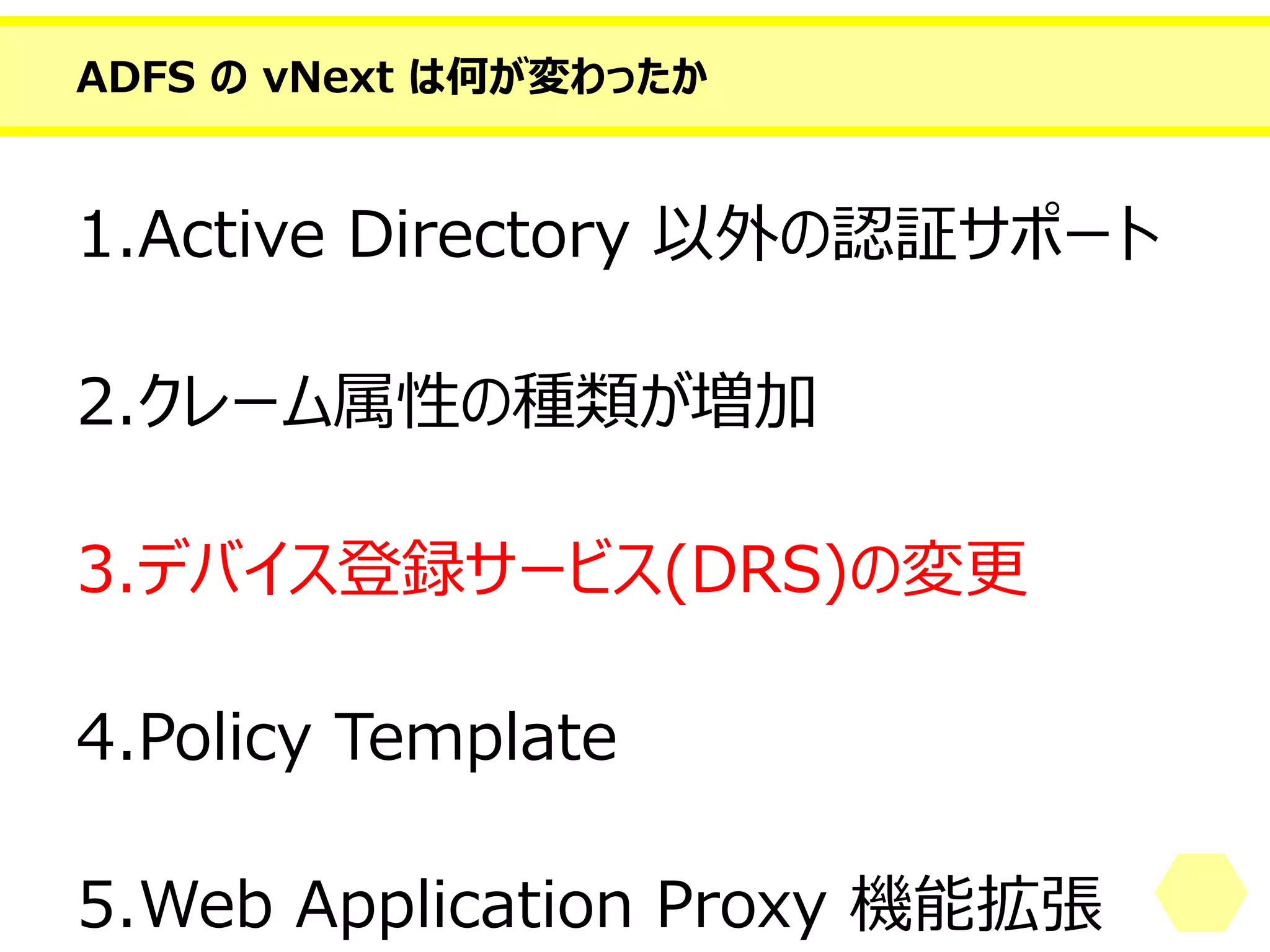 ADFS の vNext は何が変わったか

1.Active Directory 以外の認証サポート

2.クレーム属性の種類が増加

3.デバイス登録サービス(DRS)の変更

4.Policy Template

5.Web Application Proxy 機能拡張